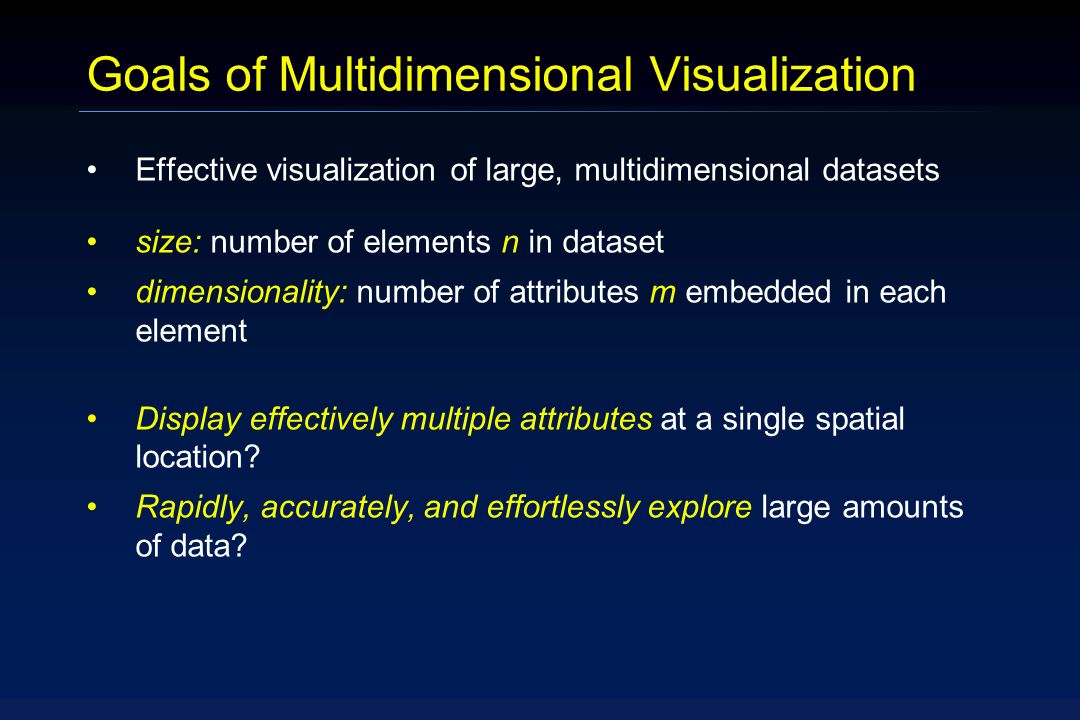 Goals of Multidimensional Visualization

• Effective visualization of large, multidimensional datasets

• size: number of elements n in dataset
• dimensionality: number of attributes m embedded in each element

• Display effectively multiple attributes at a single spatial location?
• Rapidly, accurately, and effortlessly explore large amounts of data?